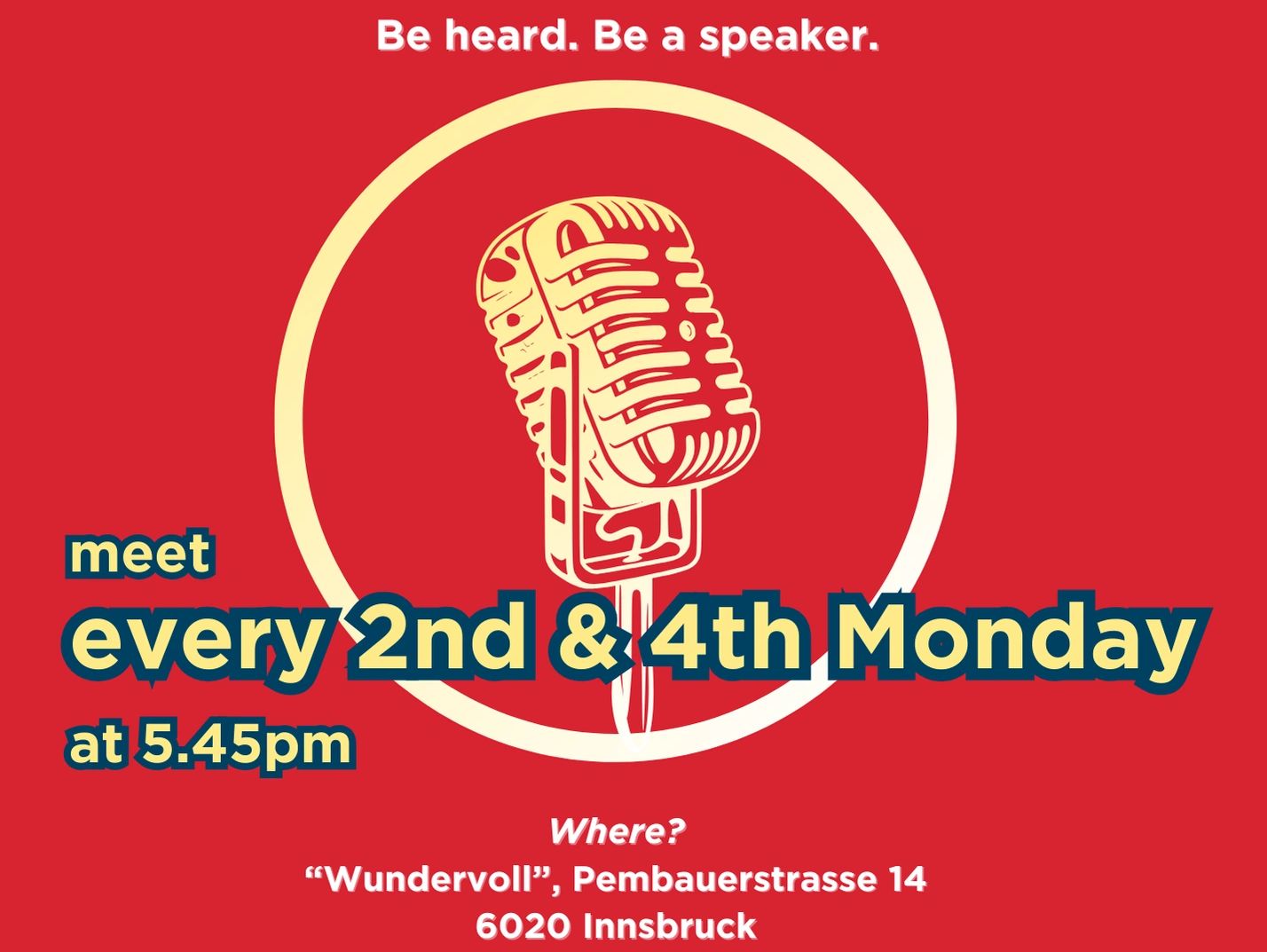 Be heard. Be a speaker.

meet
every 2nd & 4th Monday
at 5.45pm

Where?
“Wundervoll”, Pembauerstrasse 14
6020 Innsbruck